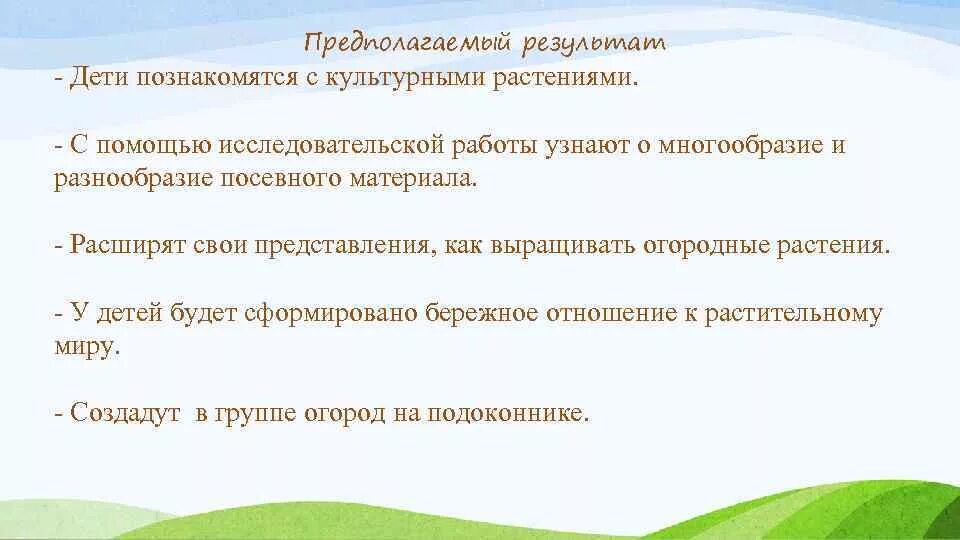 Предполагаемый результат

- Дети познакомятся с культурными растениями.

- С помощью исследовательской работы узнают о многообразие и разнообразие посевного материала.

- Расширят свои представления, как выращивать огородные растения.

- У детей будет сформировано бережное отношение к растительному миру.

- Создадут в группе огород на подоконнике.